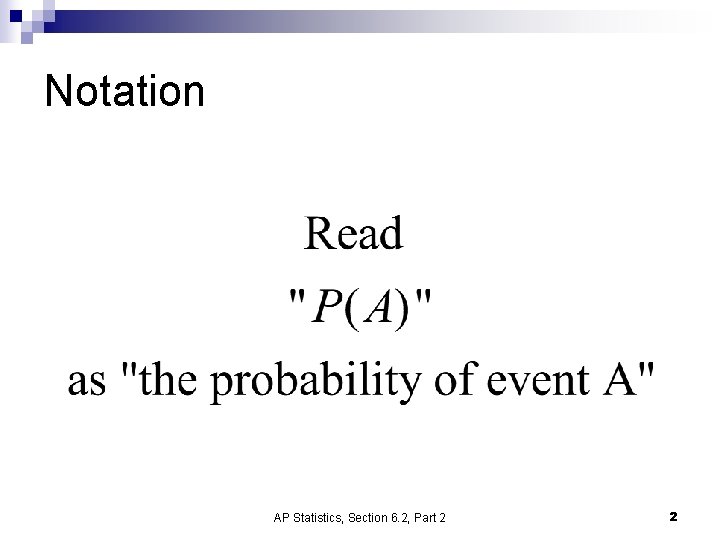 Notation

Read

"$P(A)$"

as "the probability of event A"

AP Statistics, Section 6.2, Part 2

2